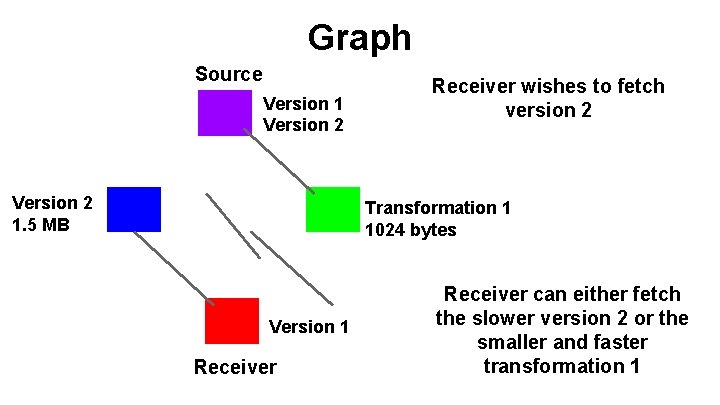 Graph

Source

Version 1
Version 2

Receiver wishes to fetch version 2

Version 2
1.5 MB

Transformation 1
1024 bytes

Version 1

Receiver

Receiver can either fetch the slower version 2 or the smaller and faster transformation 1